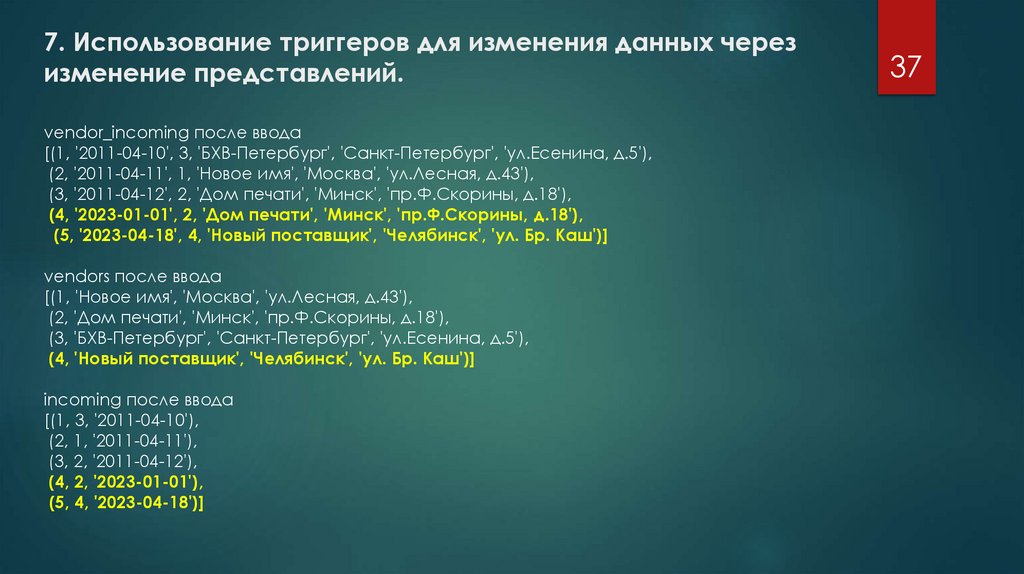 7. Использование триггеров для изменения данных через изменение представлений.

37

vendor_incoming после ввода
[(1, '2011-04-10', 3, 'БХВ-Петербург', 'Санкт-Петербург', 'ул.Есенина, д.5'),
(2, '2011-04-11', 1, 'Новое имя', 'Москва', 'ул.Лесная, д.43'),
(3, '2011-04-12', 2, 'Дом печати', 'Минск', 'пр.Ф.Скорины, д.18'),
(4, '2023-01-01', 2, 'Дом печати', 'Минск', 'пр.Ф.Скорины, д.18'),
(5, '2023-04-18', 4, 'Новый поставщик', 'Челябинск', 'ул. Бр. Каш')]

vendors после ввода
[(1, 'Новое имя', 'Москва', 'ул.Лесная, д.43'),
(2, 'Дом печати', 'Минск', 'пр.Ф.Скорины, д.18'),
(3, 'БХВ-Петербург', 'Санкт-Петербург', 'ул.Есенина, д.5'),
(4, 'Новый поставщик', 'Челябинск', 'ул. Бр. Каш')]

incoming после ввода
[(1, 3, '2011-04-10'),
(2, 1, '2011-04-11'),
(3, 2, '2011-04-12'),
(4, 2, '2023-01-01'),
(5, 4, '2023-04-18')]